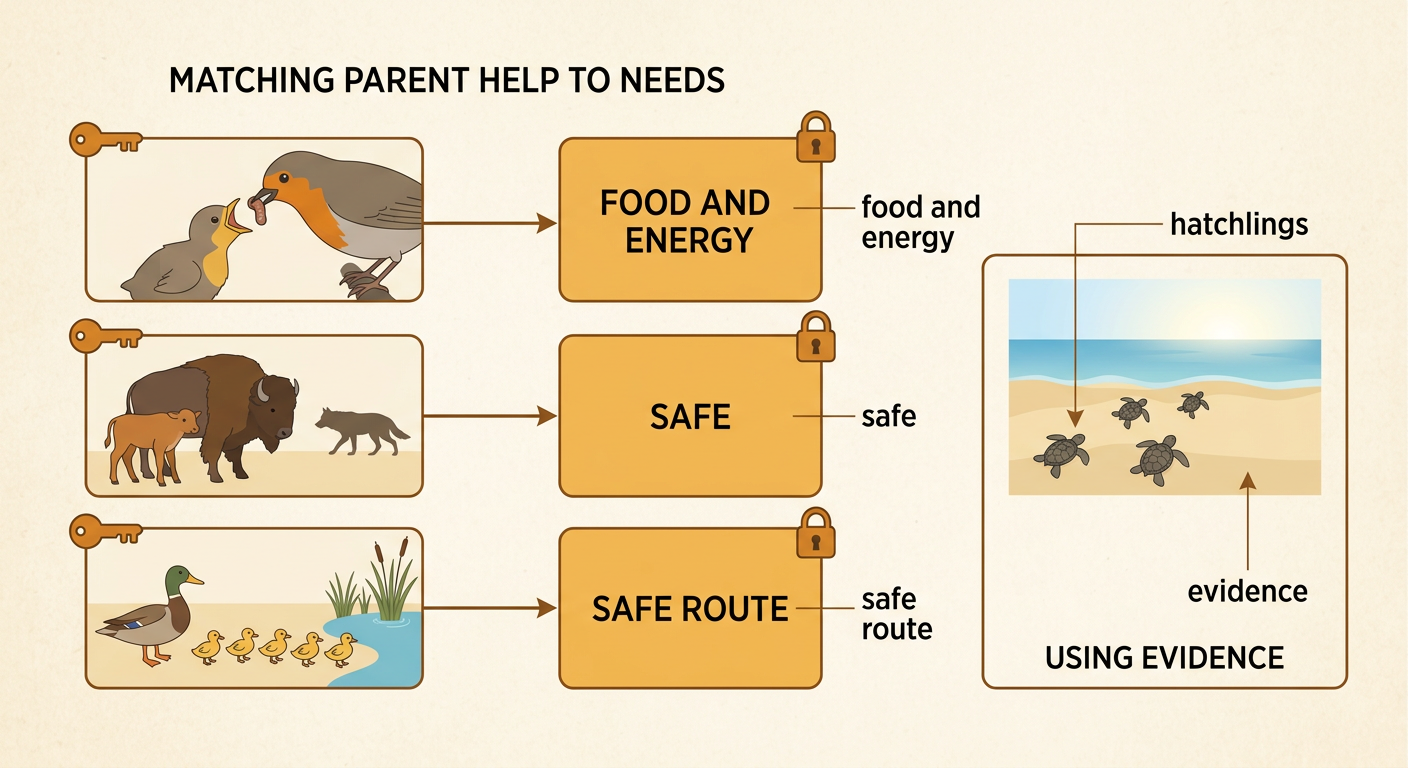 MATCHING PARENT HELP TO NEEDS

FOOD AND ENERGY

food and energy

SAFE

safe

SAFE ROUTE

safe route

hatchlings

evidence

USING EVIDENCE